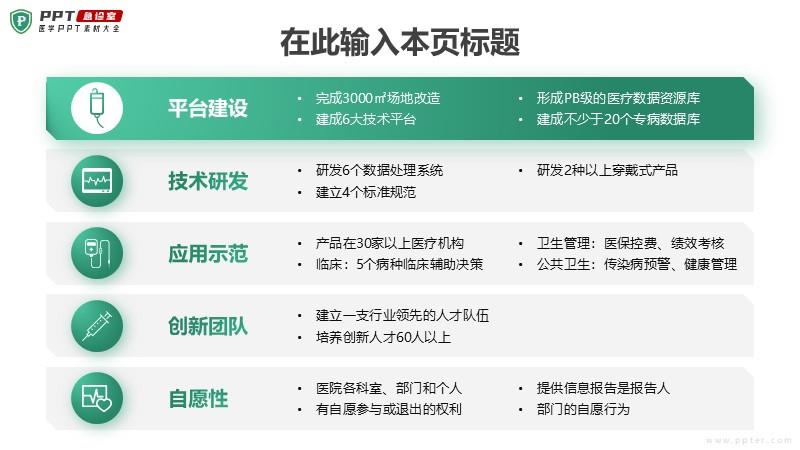 PPT 急诊室
医学PPT素材大全

在此输入本页标题

平台建设
• 完成3000㎡场地改造
• 建成6大技术平台
• 形成PB级的医疗数据资源库
• 建成不少于20个专病数据库

技术研发
• 研发6个数据处理系统
• 建立4个标准规范
• 研发2种以上穿戴式产品

应用示范
• 产品在30家以上医疗机构
• 临床：5个病种临床辅助决策
• 卫生管理：医保控费、绩效考核
• 公共卫生：传染病预警、健康管理

创新团队
• 建立一支行业领先的人才队伍
• 培养创新人才60人以上

自愿性
• 医院各科室、部门和个人
• 有自愿参与或退出的权利
• 提供信息报告是报告人
• 部门的自愿行为

www.ppter.com